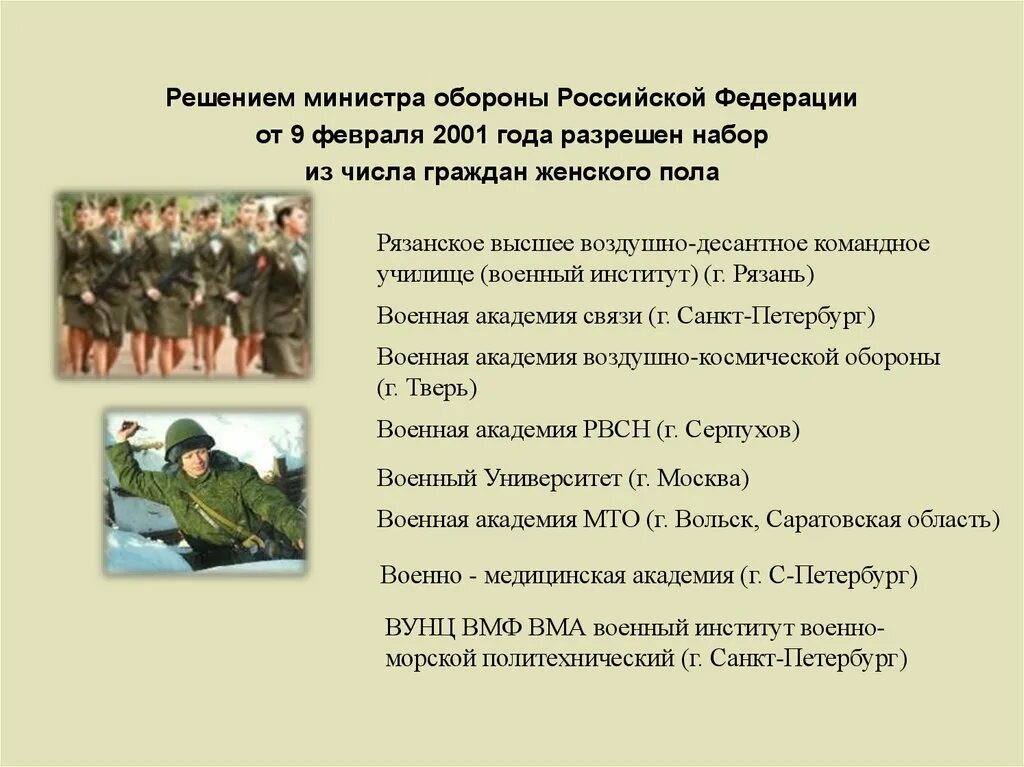 Решением министра обороны Российской Федерации от 9 февраля 2001 года разрешен набор из числа граждан женского пола

Рязанское высшее воздушно-десантное командное училище (военный институт) (г. Рязань)

Военная академия связи (г. Санкт-Петербург)

Военная академия воздушно-космической обороны (г. Тверь)

Военная академия РВСН (г. Серпухов)

Военный Университет (г. Москва)

Военная академия МТО (г. Вольск, Саратовская область)

Военно - медицинская академия (г. С-Петербург)

ВУНЦ ВМФ ВМА военный институт военно-морской политехнический (г. Санкт-Петербург)